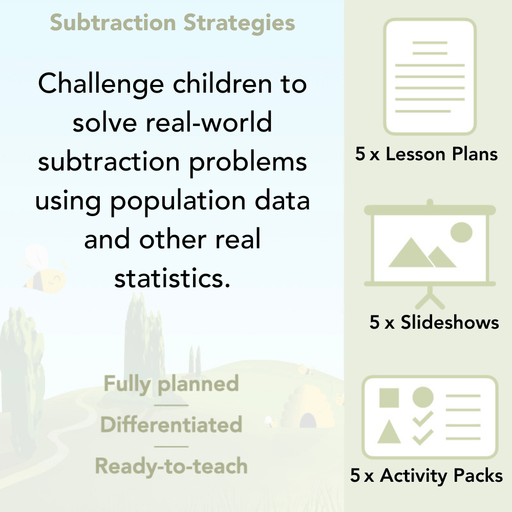 Subtraction Strategies

Challenge children to solve real-world subtraction problems using population data and other real statistics.

Fully planned

Differentiated

Ready-to-teach

5 x Lesson Plans

5 x Slideshows

5 x Activity Packs